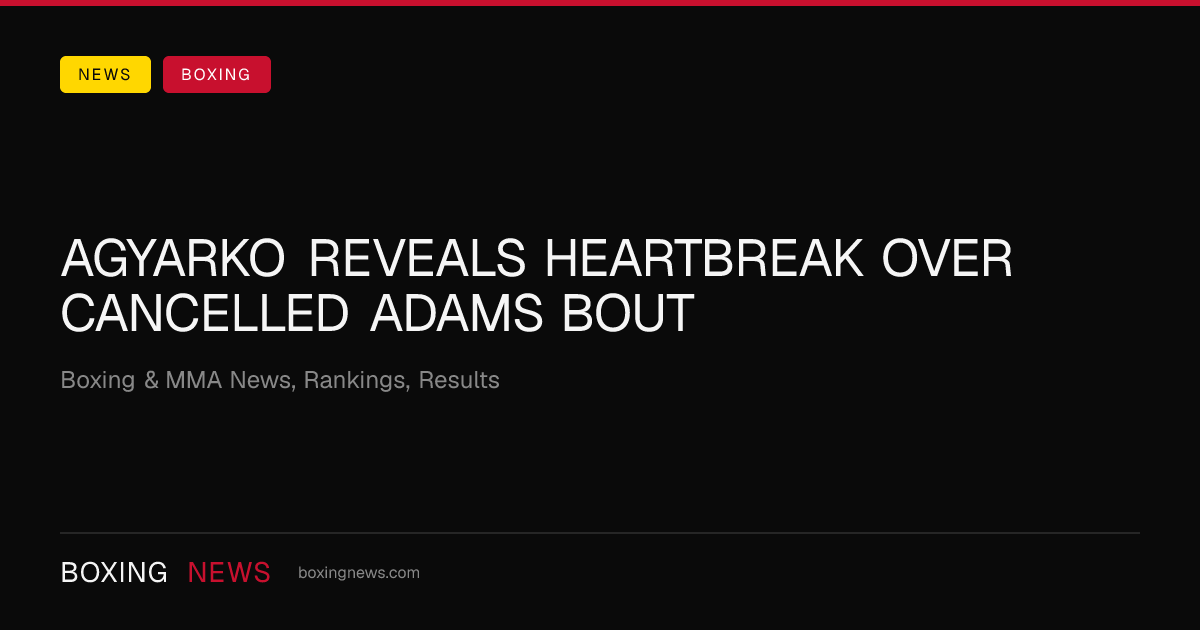 NEWS BOXING

AGYARKO REVEALS HEARTBREAK OVER CANCELLED ADAMS BOUT

Boxing & MMA News, Rankings, Results

BOXING NEWS boxingnews.com